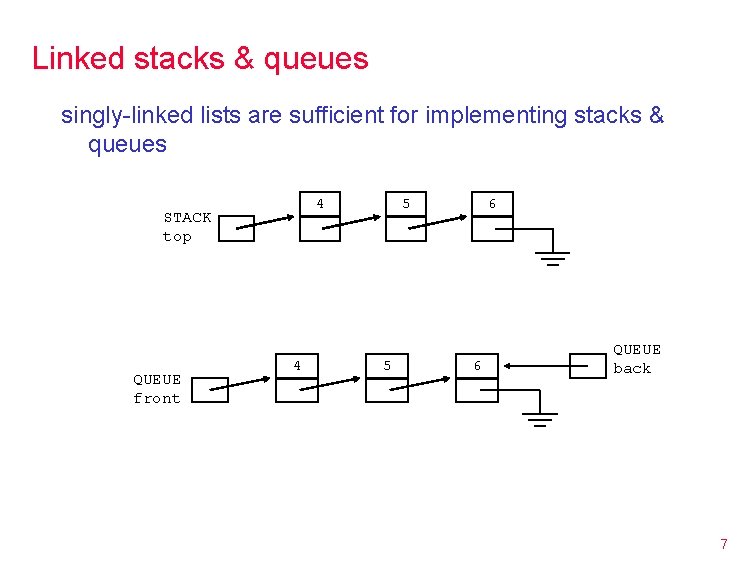 Linked stacks & queues

singly-linked lists are sufficient for implementing stacks & queues

STACK top

4

5

6

QUEUE front

4

5

6

QUEUE back

7